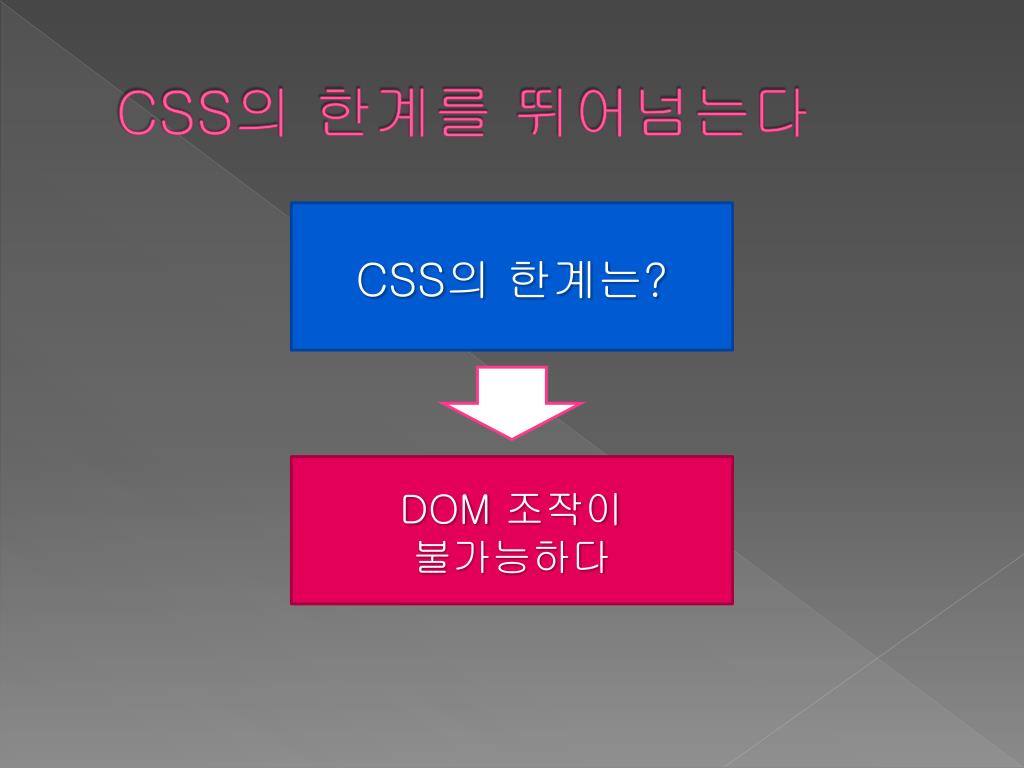 CSS의 한계를 뛰어넘는다

CSS의 한계는?

DOM 조작이
불가능하다